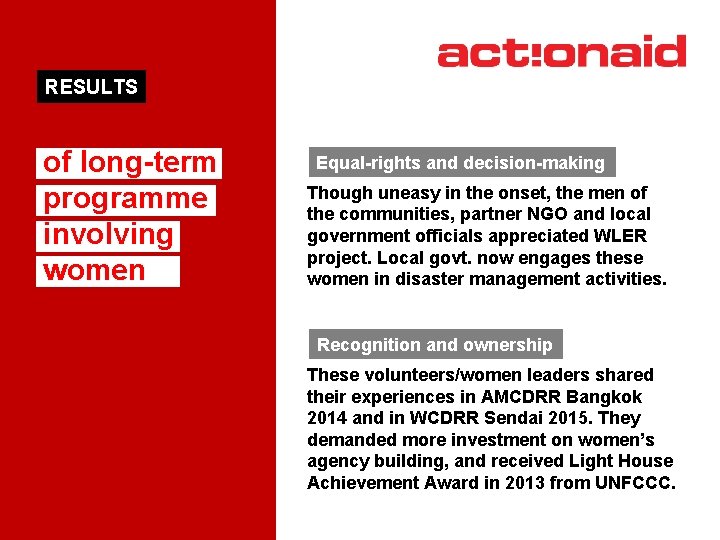 RESULTS

of long-term programme involving women

act!onaid

Equal-rights and decision-making

Though uneasy in the onset, the men of the communities, partner NGO and local government officials appreciated WLER project. Local govt. now engages these women in disaster management activities.

Recognition and ownership

These volunteers/women leaders shared their experiences in AMCDRR Bangkok 2014 and in WCDRR Sendai 2015. They demanded more investment on women's agency building, and received Light House Achievement Award in 2013 from UNFCCC.